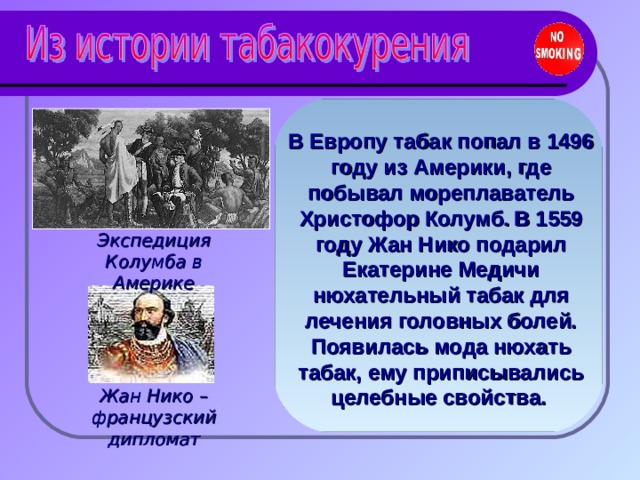 Из истории табакокурения

NO SMOKING

Экспедиция Колумба в Америке

Жан Нико – французский дипломат

В Европу табак попал в 1496 году из Америки, где побывал мореплаватель Христофор Колумб. В 1559 году Жан Нико подарил Екатерине Медичи нюхательный табак для лечения головных болей. Появилась мода нюхать табак, ему приписывались целебные свойства.